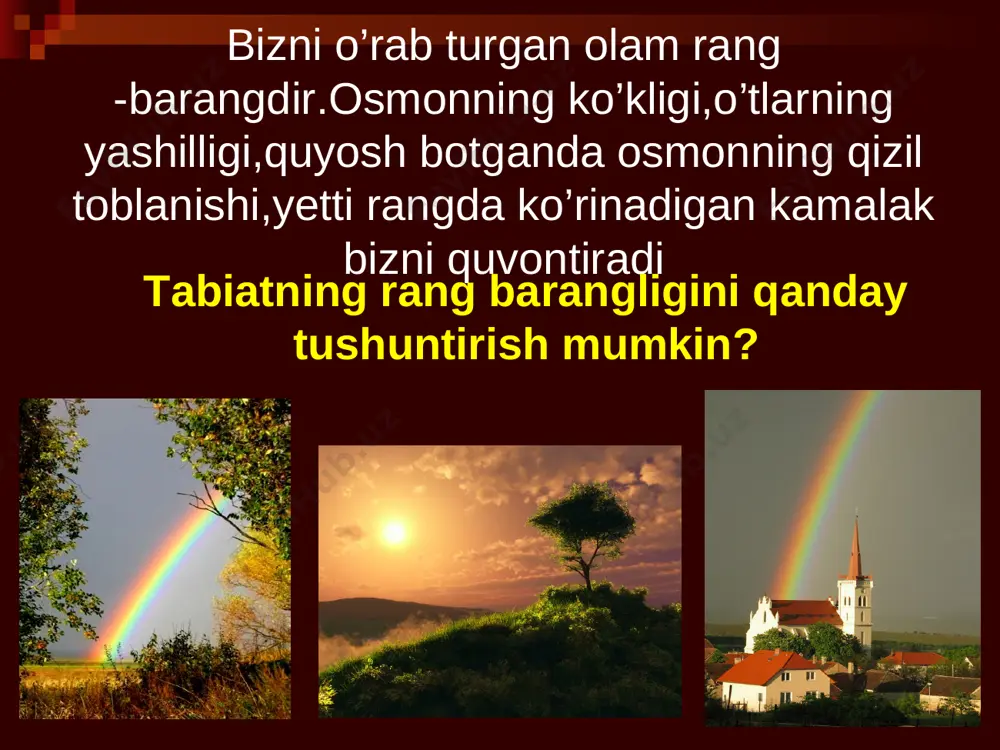 Bizni o’rab turgan olam rang -barangdir.Osmonning ko’kligi,o’tlarning yashilligi,quyosh botganda osmonning qizil toblanishi,yetti rangda ko’rinadigan kamalak bizni quvontiradi

Tabiatning rang barangligini qanday tushuntirish mumkin?